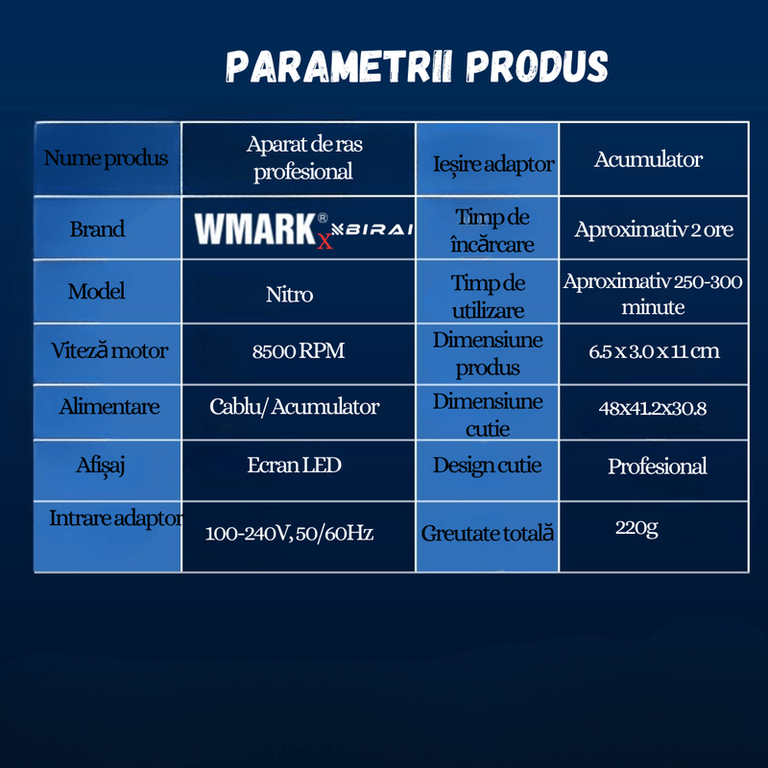 PARAMETRII PRODUS

| Nume produs | Aparat de ras profesional | Ieșire adaptor | Acumulator |
|---|---|---|---|
| Brand | WMARK® x BIRAI | Timp de încărcare | Aproximativ 2 ore |
| Model | Nitro | Timp de utilizare | Aproximativ 250-300 minute |
| Viteză motor | 8500 RPM | Dimensiune produs | 6.5 x 3.0 x 11 cm |
| Alimentare | Cablu/ Acumulator | Dimensiune cutie | 48x41.2x30.8 |
| Afișaj | Ecran LED | Design cutie | Profesional |
| Intrare adaptor | 100-240V, 50/60Hz | Greutate totală | 220g |